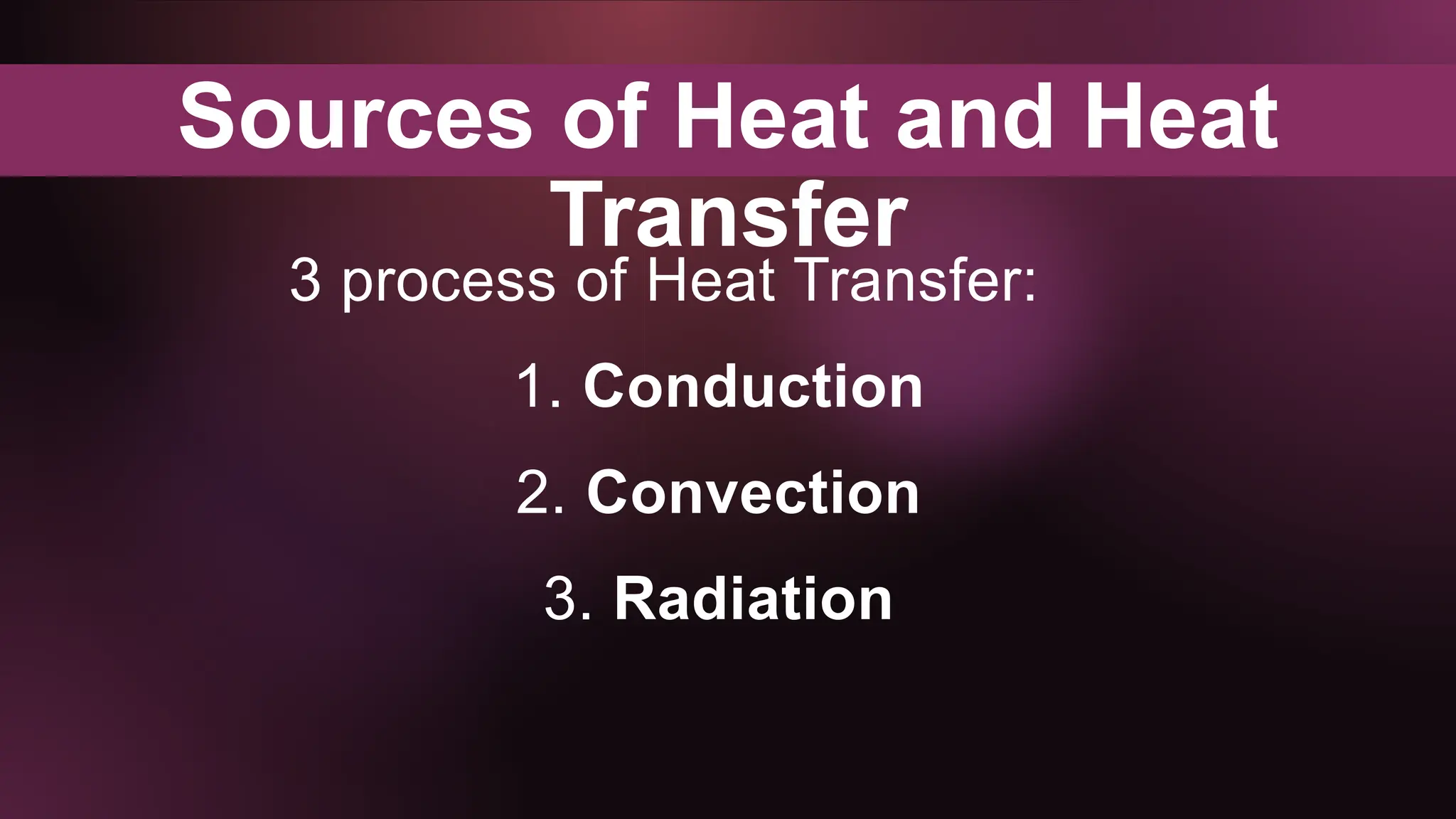 Sources of Heat and Heat Transfer

3 process of Heat Transfer:

1. Conduction

2. Convection

3. Radiation